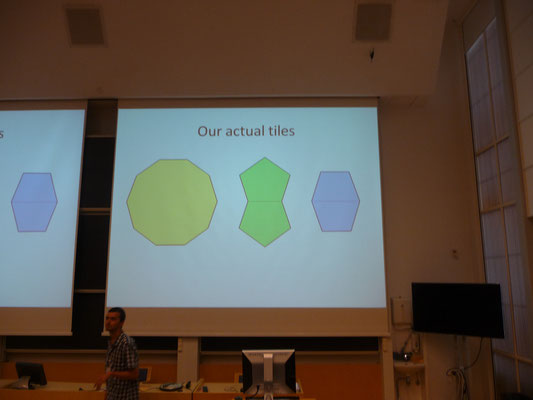 s

Our actual tiles